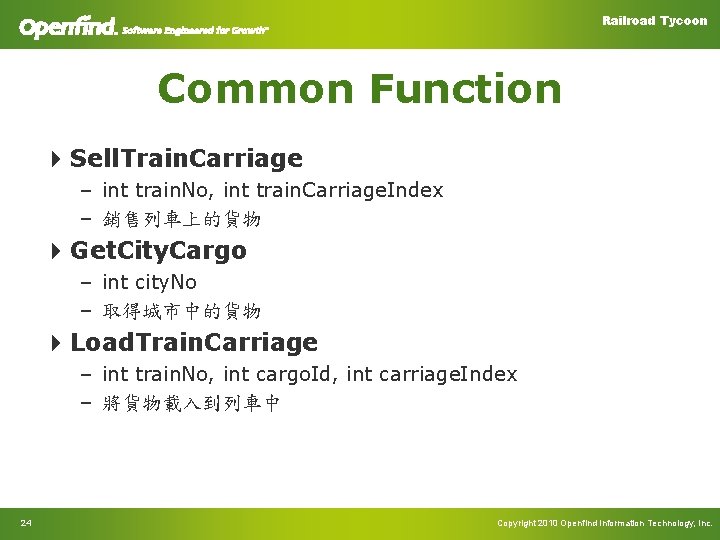 Openfind. Software Engineered for Growth™

Railroad Tycoon

Common Function

SellTrainCarriage
– int trainNo, int trainCarriageIndex
– 銷售列車上的貨物

GetCityCargo
– int cityNo
– 取得城市中的貨物

LoadTrainCarriage
– int trainNo, int cargoId, int carriageIndex
– 將貨物載入到列車中

24

Copyright 2010 Openfind Information Technology, Inc.